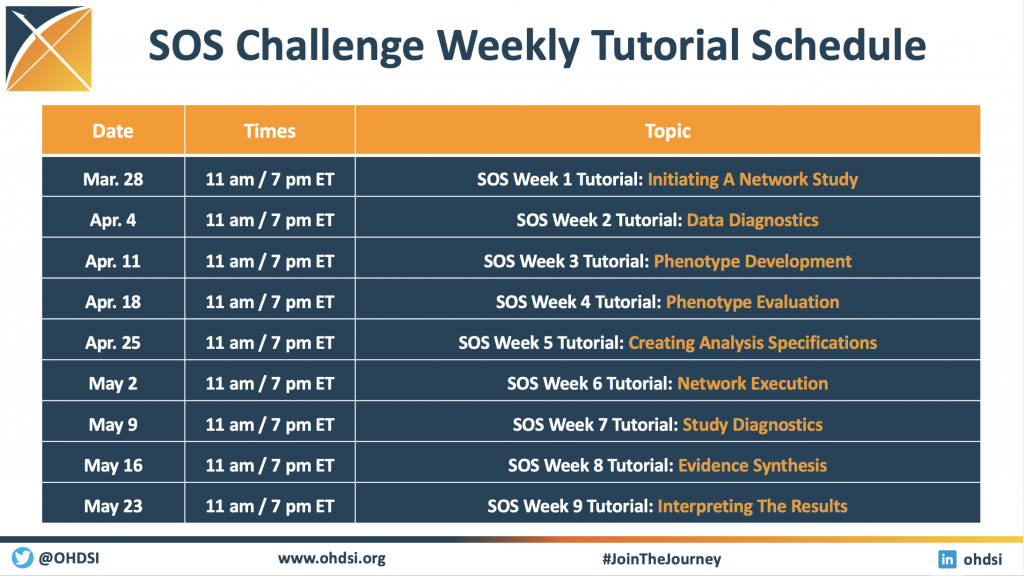 SOS Challenge Weekly Tutorial Schedule

| Date | Times | Topic |
|---|---|---|
| Mar. 28 | 11 am / 7 pm ET | SOS Week 1 Tutorial: Initiating A Network Study |
| Apr. 4 | 11 am / 7 pm ET | SOS Week 2 Tutorial: Data Diagnostics |
| Apr. 11 | 11 am / 7 pm ET | SOS Week 3 Tutorial: Phenotype Development |
| Apr. 18 | 11 am / 7 pm ET | SOS Week 4 Tutorial: Phenotype Evaluation |
| Apr. 25 | 11 am / 7 pm ET | SOS Week 5 Tutorial: Creating Analysis Specifications |
| May 2 | 11 am / 7 pm ET | SOS Week 6 Tutorial: Network Execution |
| May 9 | 11 am / 7 pm ET | SOS Week 7 Tutorial: Study Diagnostics |
| May 16 | 11 am / 7 pm ET | SOS Week 8 Tutorial: Evidence Synthesis |
| May 23 | 11 am / 7 pm ET | SOS Week 9 Tutorial: Interpreting The Results |

@OHDSI www.ohdsi.org #JoinTheJourney ohdsi